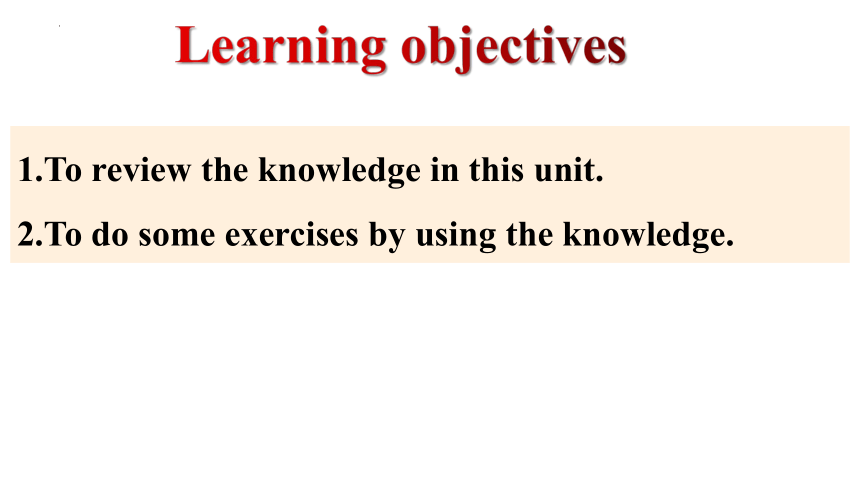 Learning objectives

1.To review the knowledge in this unit.

2.To do some exercises by using the knowledge.